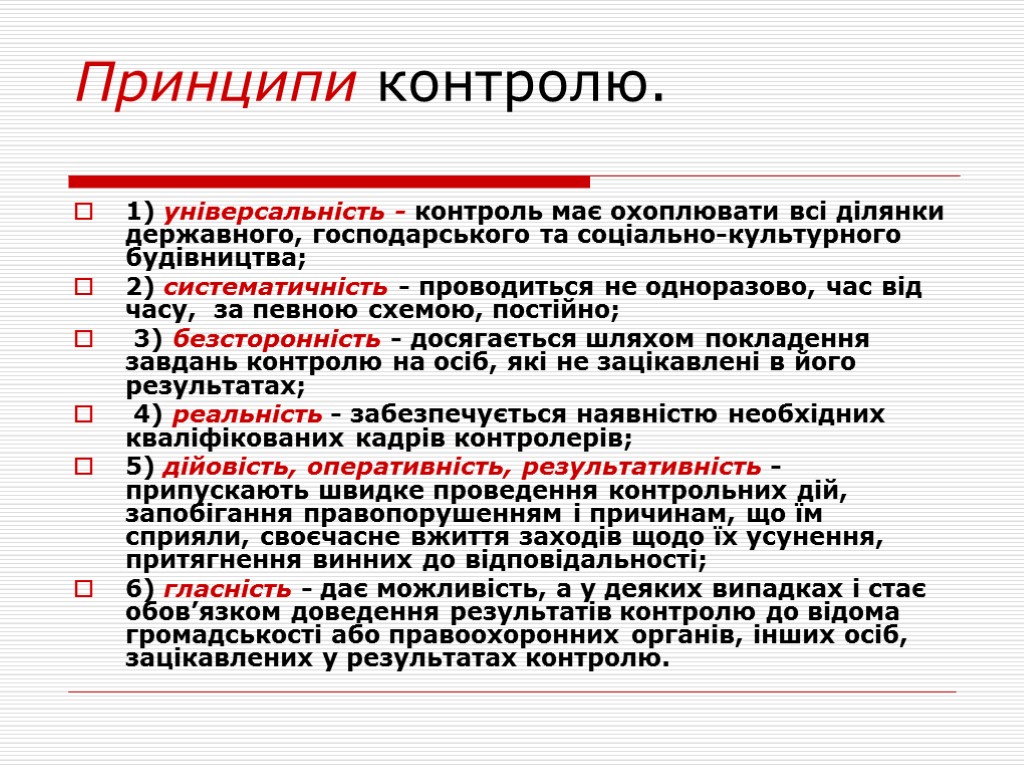 Принципи контролю.

1) універсальність - контроль має охоплювати всі ділянки державного, господарського та соціально-культурного будівництва;

2) систематичність - проводиться не одноразово, час від часу, за певною схемою, постійно;

3) безсторонність - досягається шляхом покладення завдань контролю на осіб, які не зацікавлені в його результатах;

4) реальність - забезпечується наявністю необхідних кваліфікованих кадрів контролерів;

5) дійовість, оперативність, результативність - припускають швидке проведення контрольних дій, запобігання правопорушенням і причинам, що їм сприяли, своєчасне вжиття заходів щодо їх усунення, притягнення винних до відповідальності;

6) гласність - дає можливість, а у деяких випадках і стає обов’язком доведення результатів контролю до відома громадськості або правоохоронних органів, інших осіб, зацікавлених у результатах контролю.